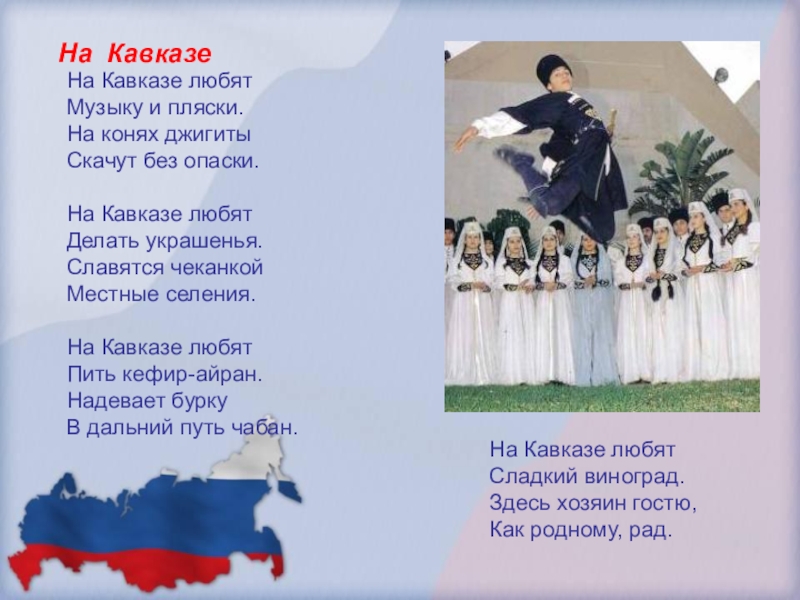 На Кавказе

На Кавказе любят
Музыку и пляски.
На конях джигиты
Скачут без опаски.

На Кавказе любят
Делать украшенья.
Славятся чеканкой
Местные селения.

На Кавказе любят
Пить кефир-айран.
Надевает бурку
В дальний путь чабан.

На Кавказе любят
Сладкий виноград.
Здесь хозяин гостю,
Как родному, рад.